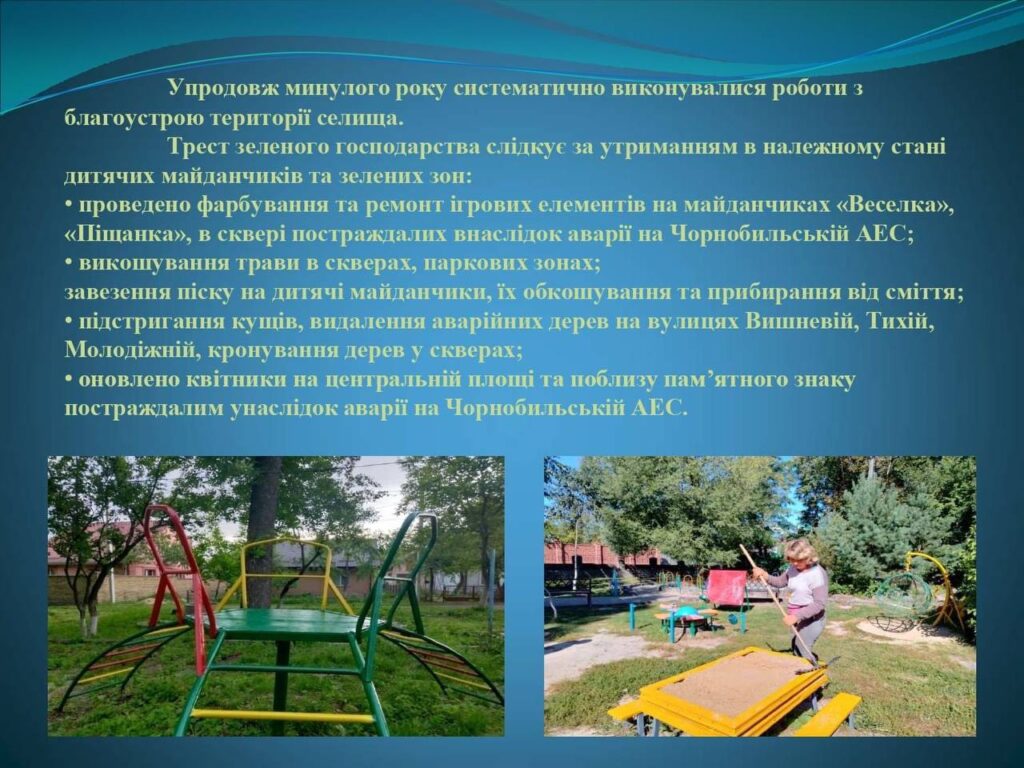 Упродовж минулого року систематично виконувалися роботи з благоустрою території селища.

Трест зеленого господарства слідкує за утриманням в належному стані дитячих майданчиків та зелених зон:
• проведено фарбування та ремонт ігрових елементів на майданчиках «Веселка», «Піщанка», в сквері постраждалих внаслідок аварії на Чорнобильській АЕС;
• викошування трави в скверах, паркових зонах;
завезення піску на дитячі майданчики, їх обкошування та прибирання від сміття;
• підстригання кущів, видалення аварійних дерев на вулицях Вишневій, Тихій, Молодіжній, кронування дерев у скверах;
• оновлено квітники на центральній площі та поблизу пам’ятного знаку постраждалим унаслідок аварії на Чорнобильській АЕС.